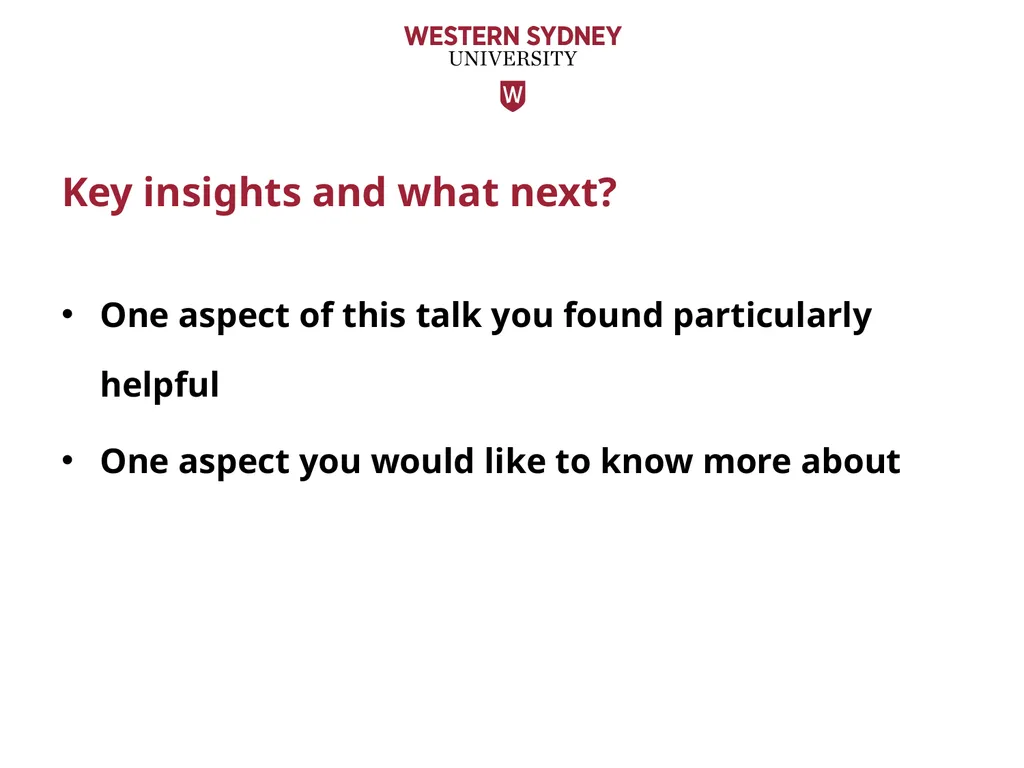 WESTERN SYDNEY
UNIVERSITY

W

Key insights and what next?

• One aspect of this talk you found particularly helpful

• One aspect you would like to know more about